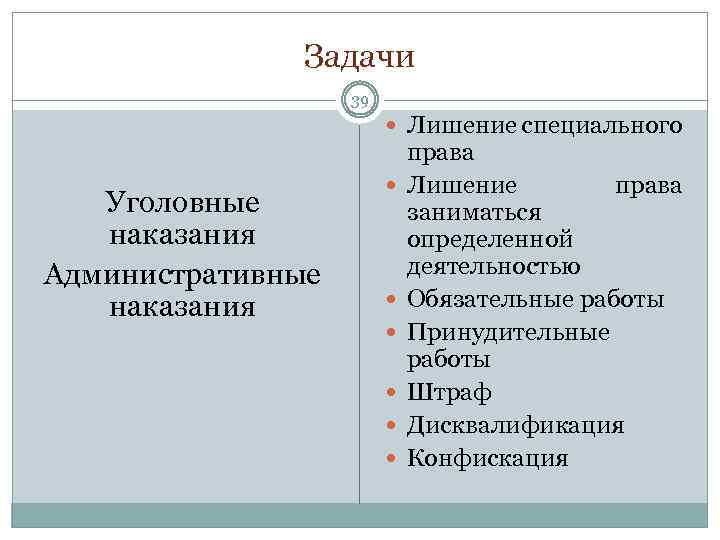 Задачи

39

Уголовные наказания

Административные наказания

- Лишение специального права
- Лишение права заниматься определенной деятельностью
- Обязательные работы
- Принудительные работы
- Штраф
- Дисквалификация
- Конфискация